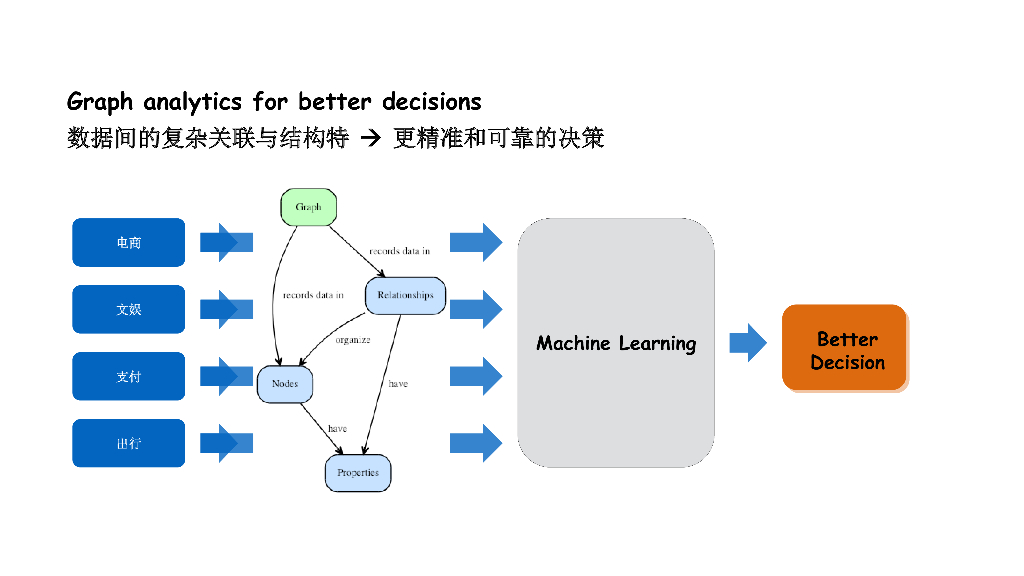 Graph analytics for better decisions
数据间的复杂关联与结构特 → 更精准和可靠的决策

电商

文娱

支付

出行

Graph

records data in

records data in

Relationships

organize

Nodes

have

have

Properties

Machine Learning

Better Decision